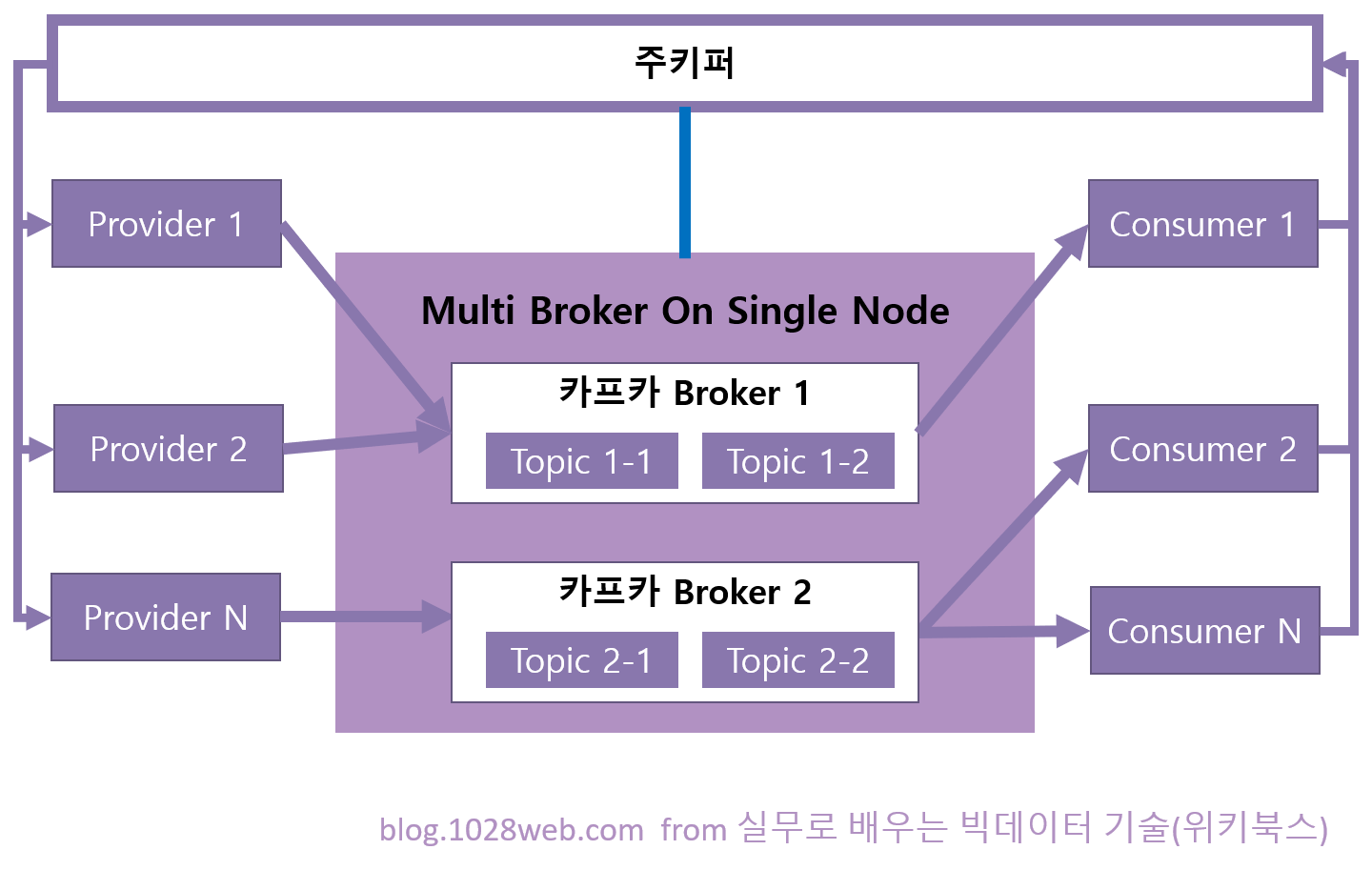 주키퍼

Provider 1

Provider 2

Provider N

Multi Broker On Single Node

카프카 Broker 1

Topic 1-1

Topic 1-2

카프카 Broker 2

Topic 2-1

Topic 2-2

Consumer 1

Consumer 2

Consumer N

blog.1028web.com from 실무로 배우는 빅데이터 기술(위키북스)